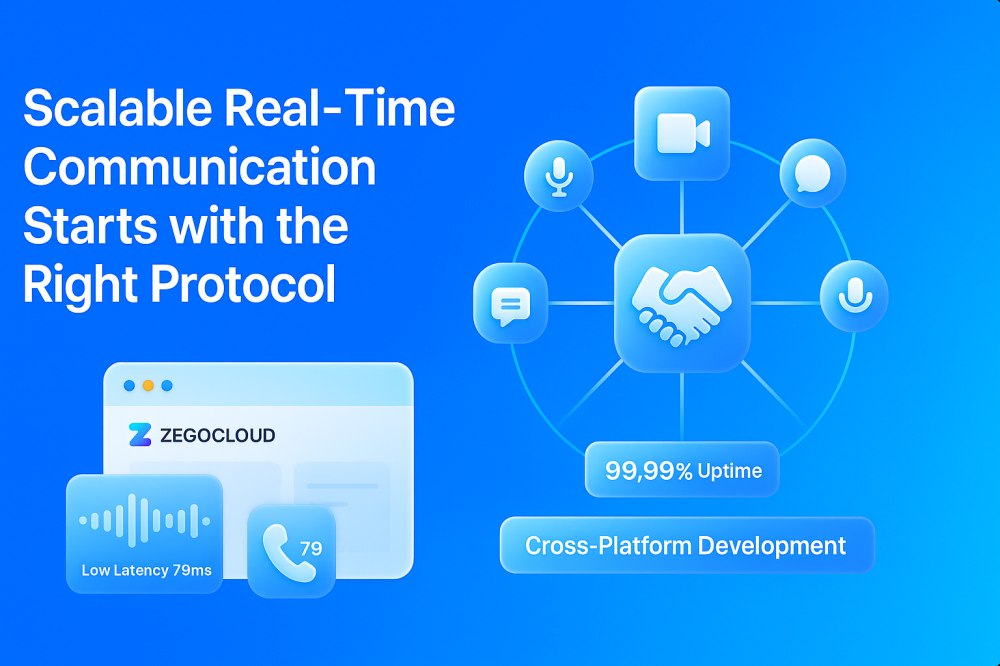 Scalable Real-Time Communication Starts with the Right Protocol

ZEGOCLOUD

Low Latency 79ms

79

99,99% Uptime

Cross-Platform Development